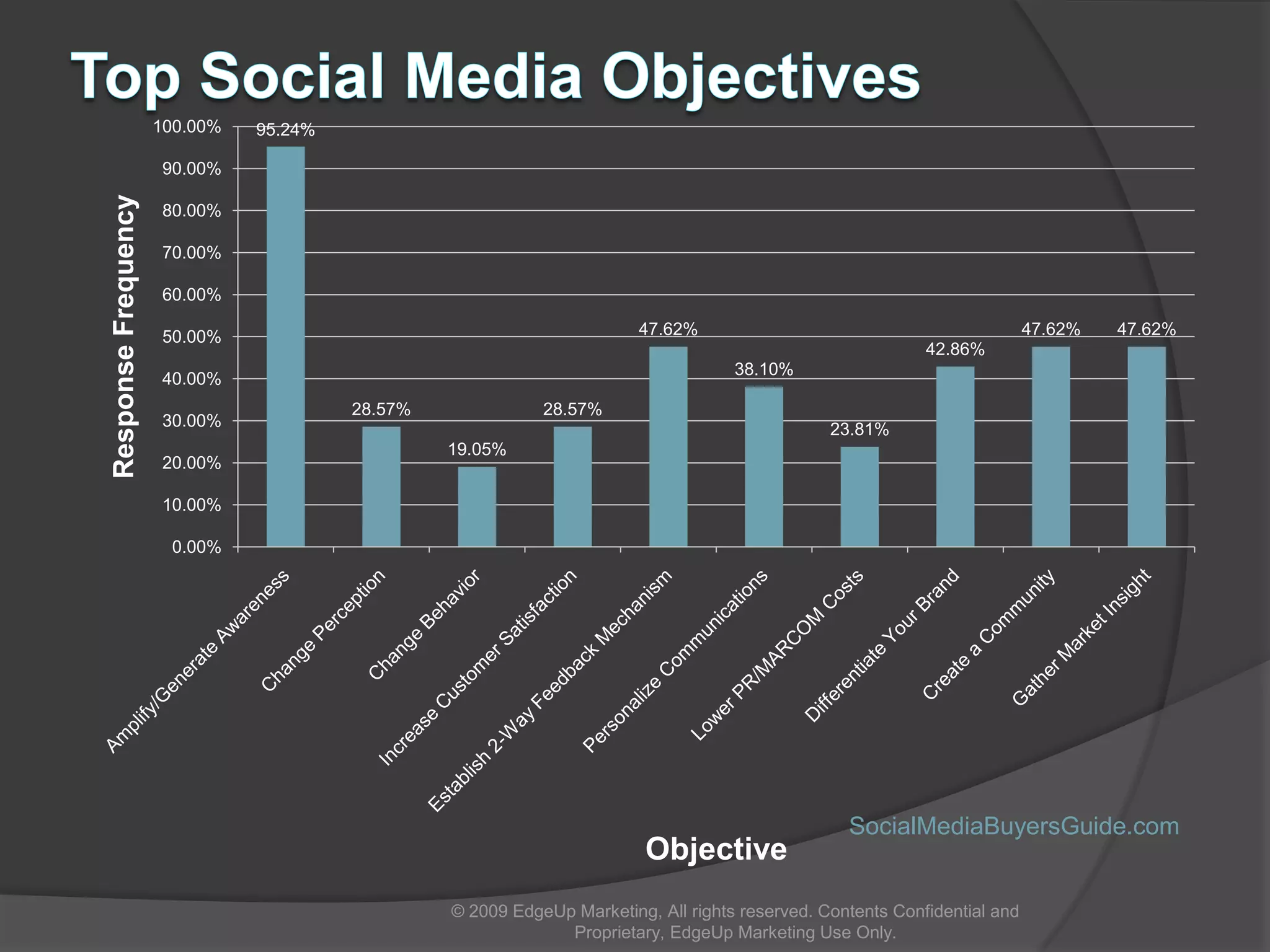 Top Social Media Objectives

Response Frequency

100.00%
90.00%
80.00%
70.00%
60.00%
50.00%
40.00%
30.00%
20.00%
10.00%
0.00%

95.24%
28.57%
19.05%
28.57%
47.62%
38.10%
23.81%
42.86%
47.62%
47.62%

Amplify/Generate Awareness
Change Perception
Change Behavior
Increase Customer Satisfaction
Establish 2-Way Feedback Mechanism
Personalize Communications
Lower PR/MARCOM Costs
Differentiate Your Brand
Create a Community
Gather Market Insight

Objective

SocialMediaBuyersGuide.com

© 2009 EdgeUp Marketing, All rights reserved. Contents Confidential and Proprietary, EdgeUp Marketing Use Only.